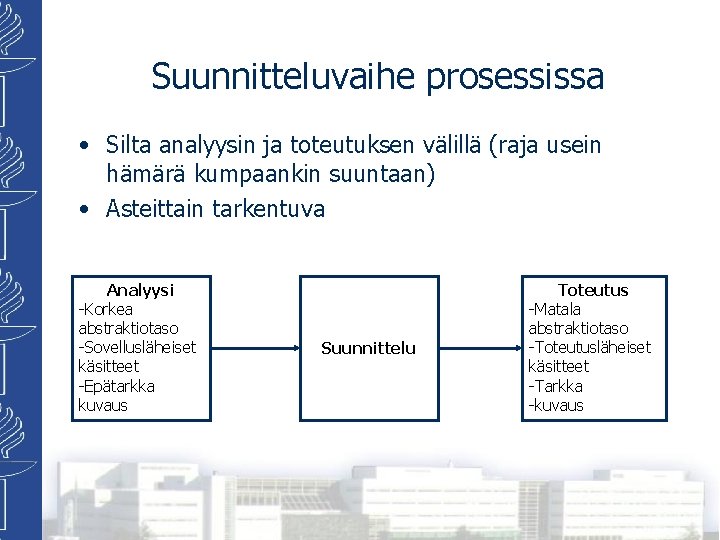 Suunnitteluvaihe prosessissa

• Silta analyysin ja toteutuksen välillä (raja usein hämärä kumpaankin suuntaan)
• Asteittain tarkentuva

Analyysi
-Korkea abstraktiotaso
-Sovellusläheiset käsitteet
-Epätarkka kuvaus

Suunnittelu

Toteutus
-Matala abstraktiotaso
-Toteutusläheiset käsitteet
-Tarkka
-kuvaus